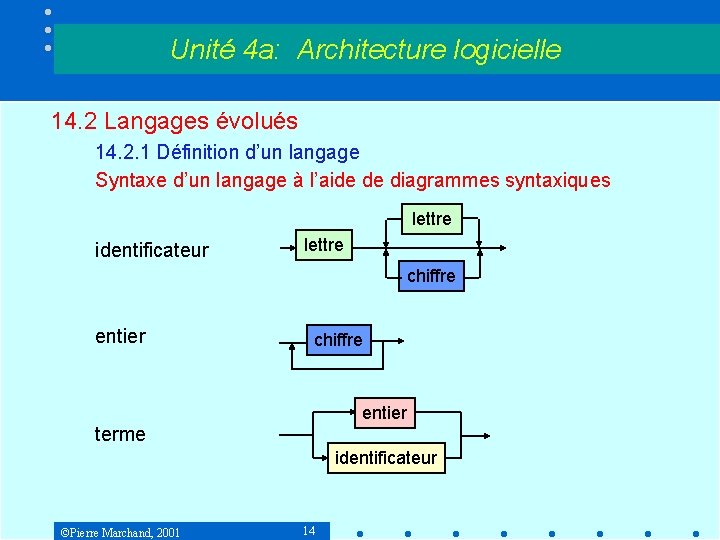 Unité 4a: Architecture logicielle

14.2 Langages évolués

14.2.1 Définition d'un langage

Syntaxe d'un langage à l'aide de diagrammes syntaxiques

identificateur

lettre

lettre

chiffre

entier

chiffre

terme

entier

identificateur

©Pierre Marchand, 2001

14